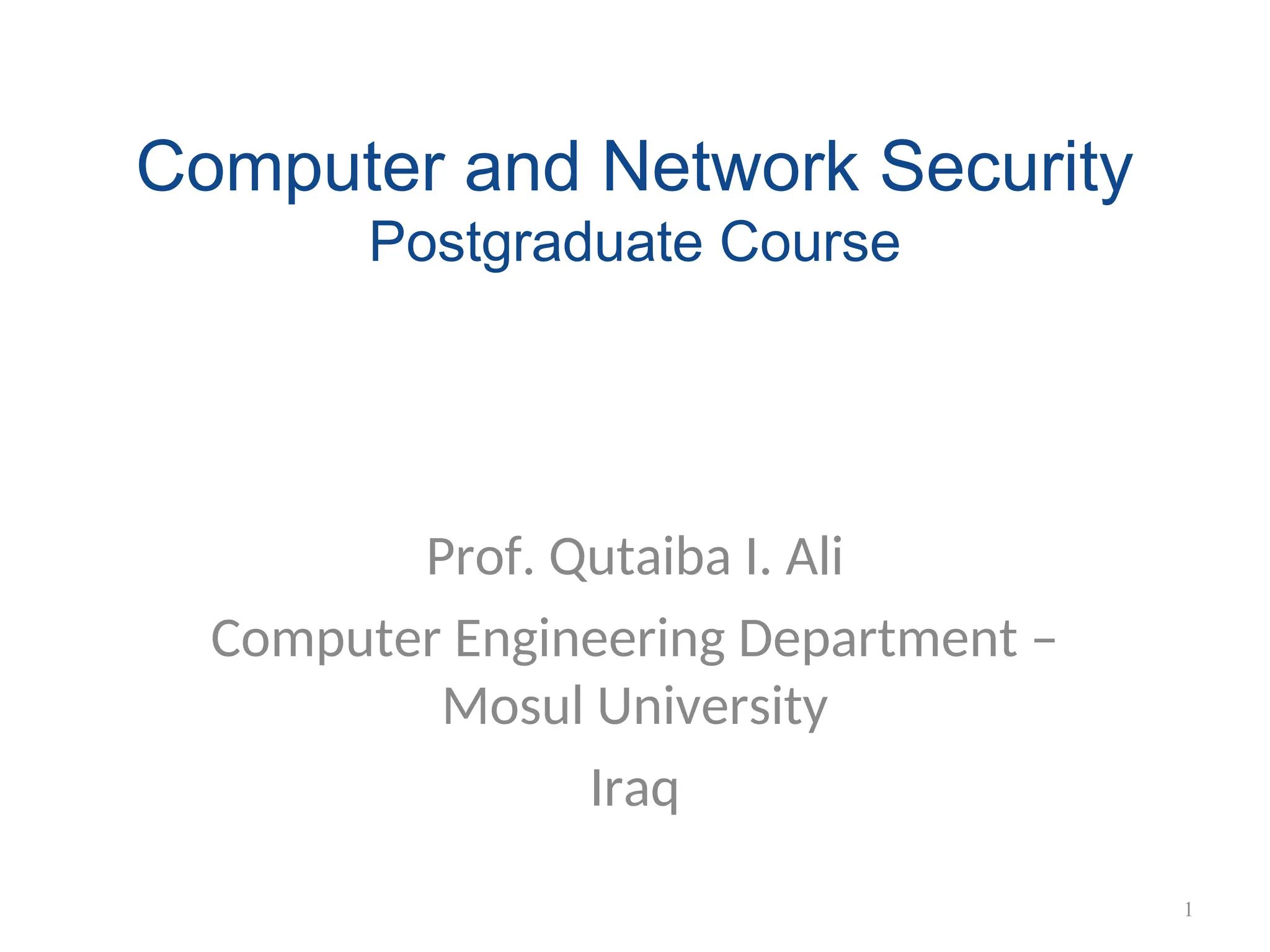 Computer and Network Security
Postgraduate Course

Prof. Qutaiba I. Ali

Computer Engineering Department – Mosul University

Iraq

1